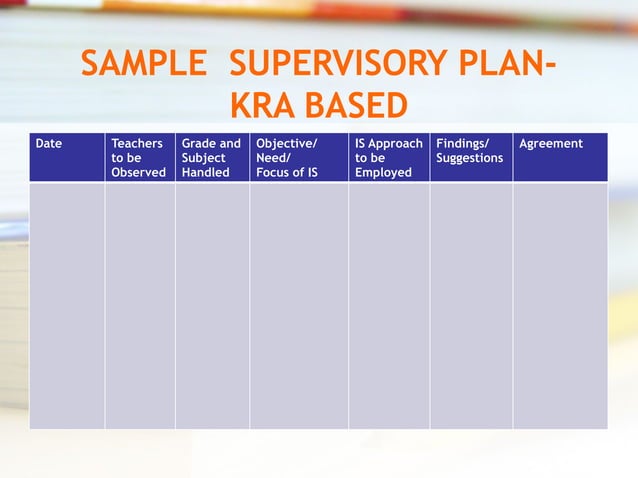 SAMPLE SUPERVISORY PLAN-
KRA BASED

| Date | Teachers to be Observed | Grade and Subject Handled | Objective/ Need/ Focus of IS | IS Approach to be Employed | Findings/ Suggestions | Agreement |
|---|---|---|---|---|---|---|
| | | | | | | |